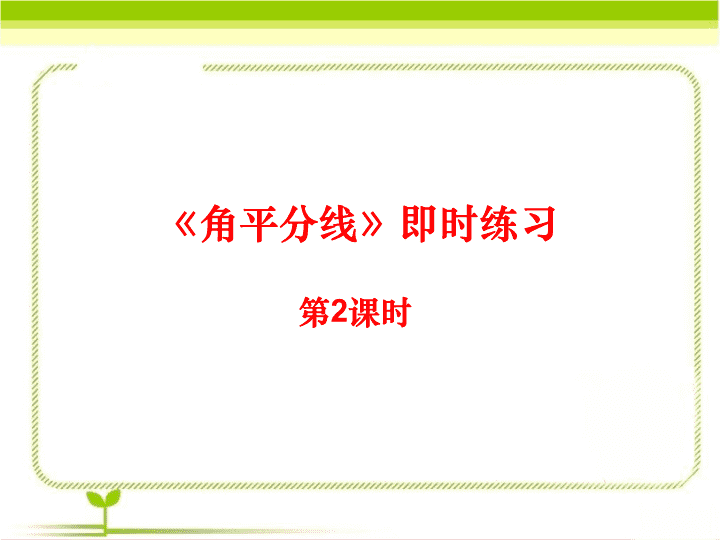 《角平分线》即时练习

第2课时